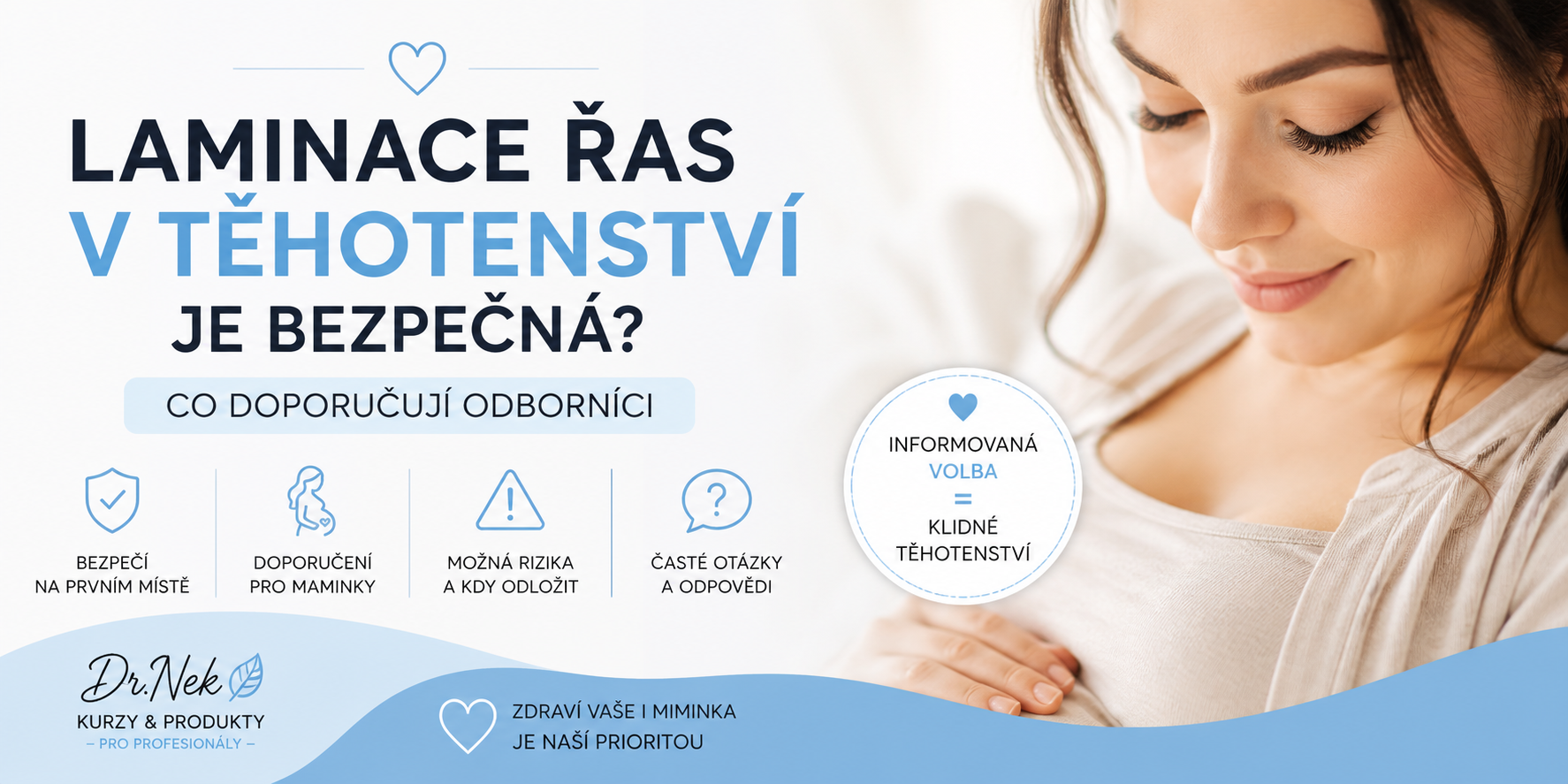 LAMINACE ŘAS
V TĚHOTENSTVÍ
JE BEZPEČNÁ?

CO DOPORUČUJÍ ODBORNÍCI

BEZPEČÍ NA PRVNÍM MÍSTĚ

DOPORUČENÍ PRO MAMINKY

MOŽNÁ RIZIKA A KDY ODLOŽIT

ČASTÉ OTÁZKY A ODPOVĚDI

INFORMOVANÁ VOLBA = KLIDNÉ TĚHOTENSTVÍ

Dr.Nek
KURZY & PRODUKTY
– PRO PROFESIONÁLY –

ZDRAVÍ VAŠE I MIMINKA JE NAŠÍ PRIORITOU